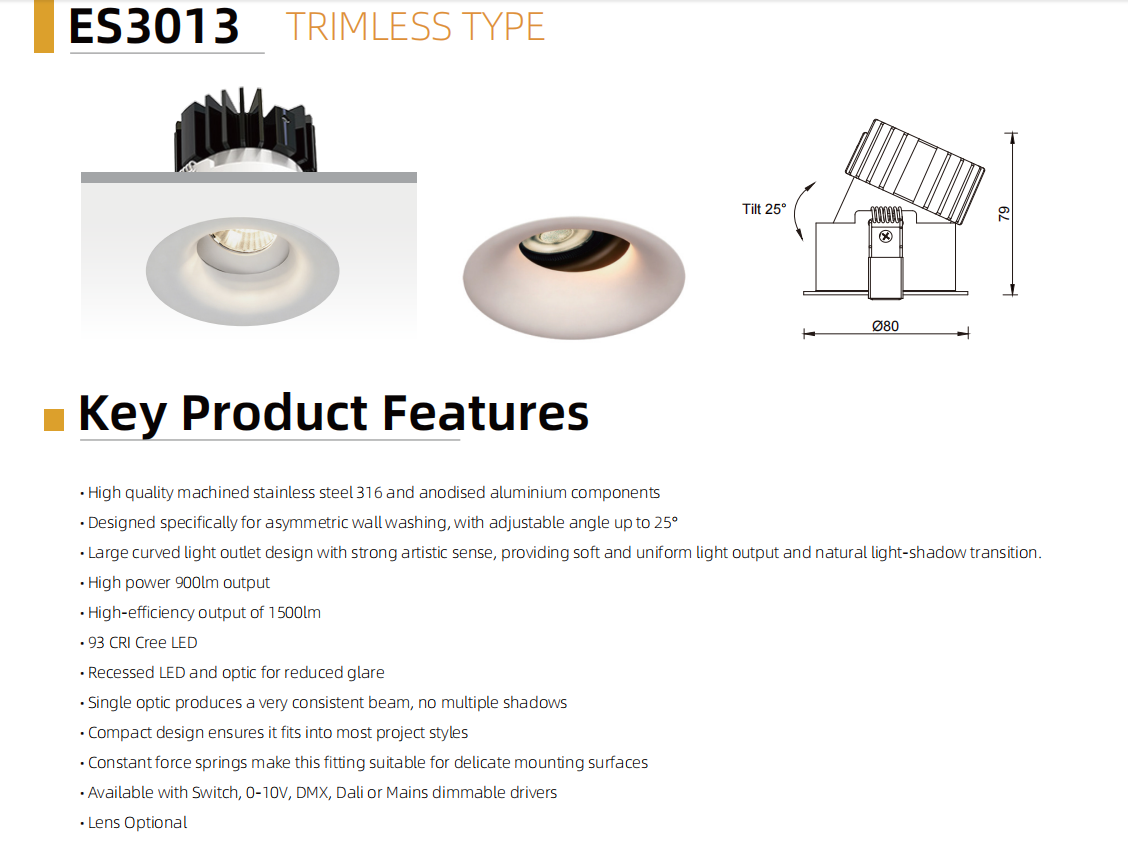 ES3013 TRIMLESS TYPE

Tilt 25°

79

Ø80

Key Product Features

• High quality machined stainless steel 316 and anodised aluminium components
• Designed specifically for asymmetric wall washing, with adjustable angle up to 25°
• Large curved light outlet design with strong artistic sense, providing soft and uniform light output and natural light-shadow transition.
• High power 900lm output
• High-efficiency output of 1500lm
• 93 CRI Cree LED
• Recessed LED and optic for reduced glare
• Single optic produces a very consistent beam, no multiple shadows
• Compact design ensures it fits into most project styles
• Constant force springs make this fitting suitable for delicate mounting surfaces
• Available with Switch, 0-10V, DMX, Dali or Mains dimmable drivers
• Lens Optional